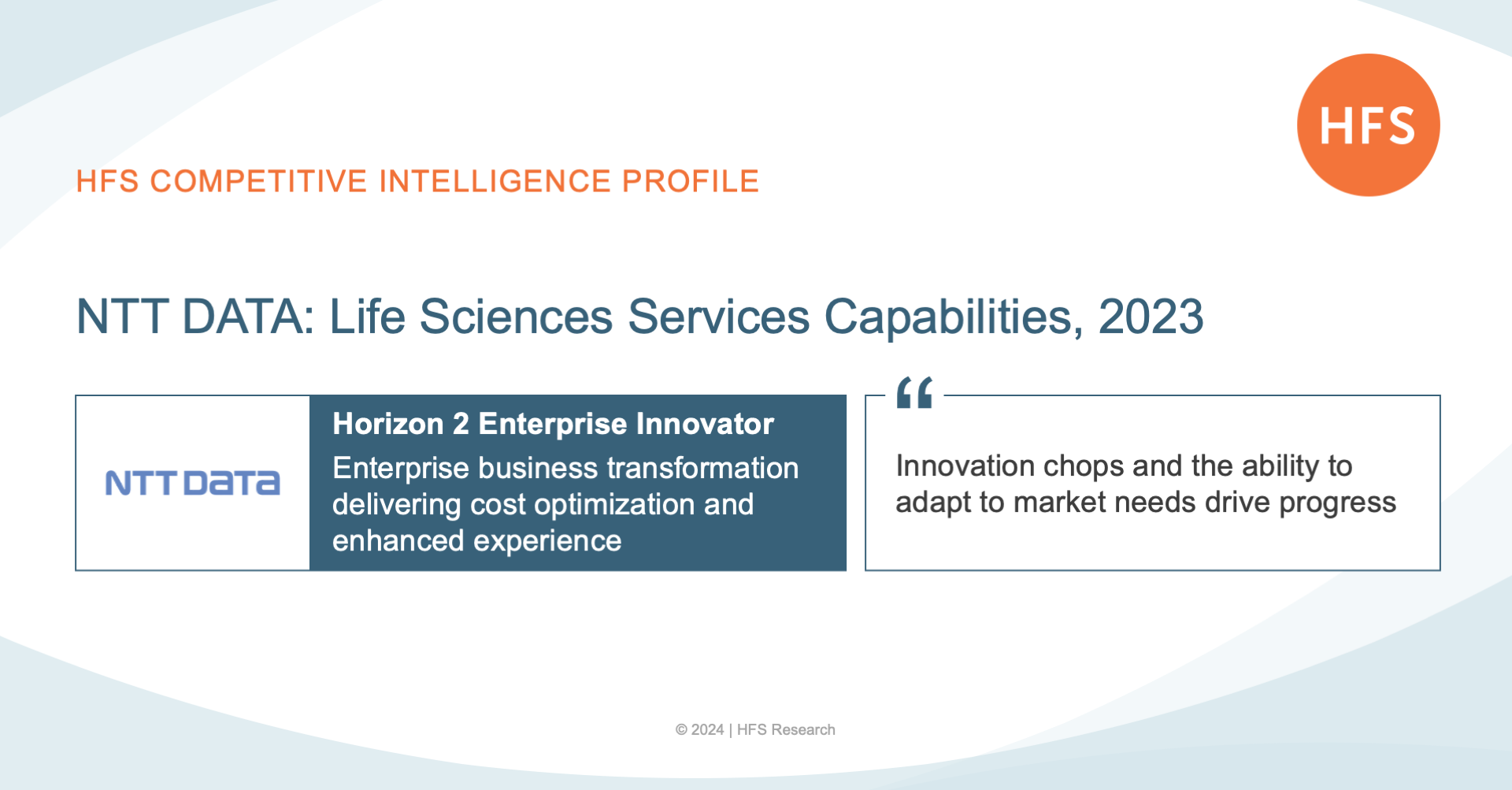 HFS

HFS COMPETITIVE INTELLIGENCE PROFILE

NTT DATA: Life Sciences Services Capabilities, 2023

NTT DaTa

Horizon 2 Enterprise Innovator

Enterprise business transformation delivering cost optimization and enhanced experience

“

Innovation chops and the ability to adapt to market needs drive progress

© 2024 | HFS Research